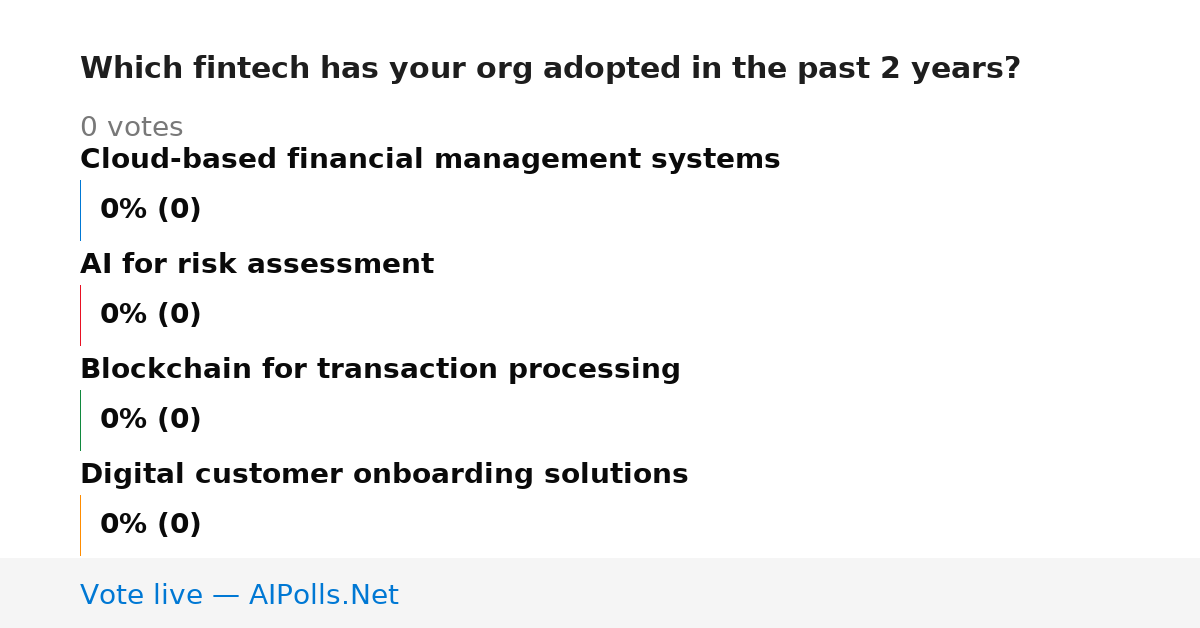 Which fintech has your org adopted in the past 2 years?

0 votes

Cloud-based financial management systems

0% (0)

AI for risk assessment

0% (0)

Blockchain for transaction processing

0% (0)

Digital customer onboarding solutions

0% (0)

Vote live — AIPolls.Net